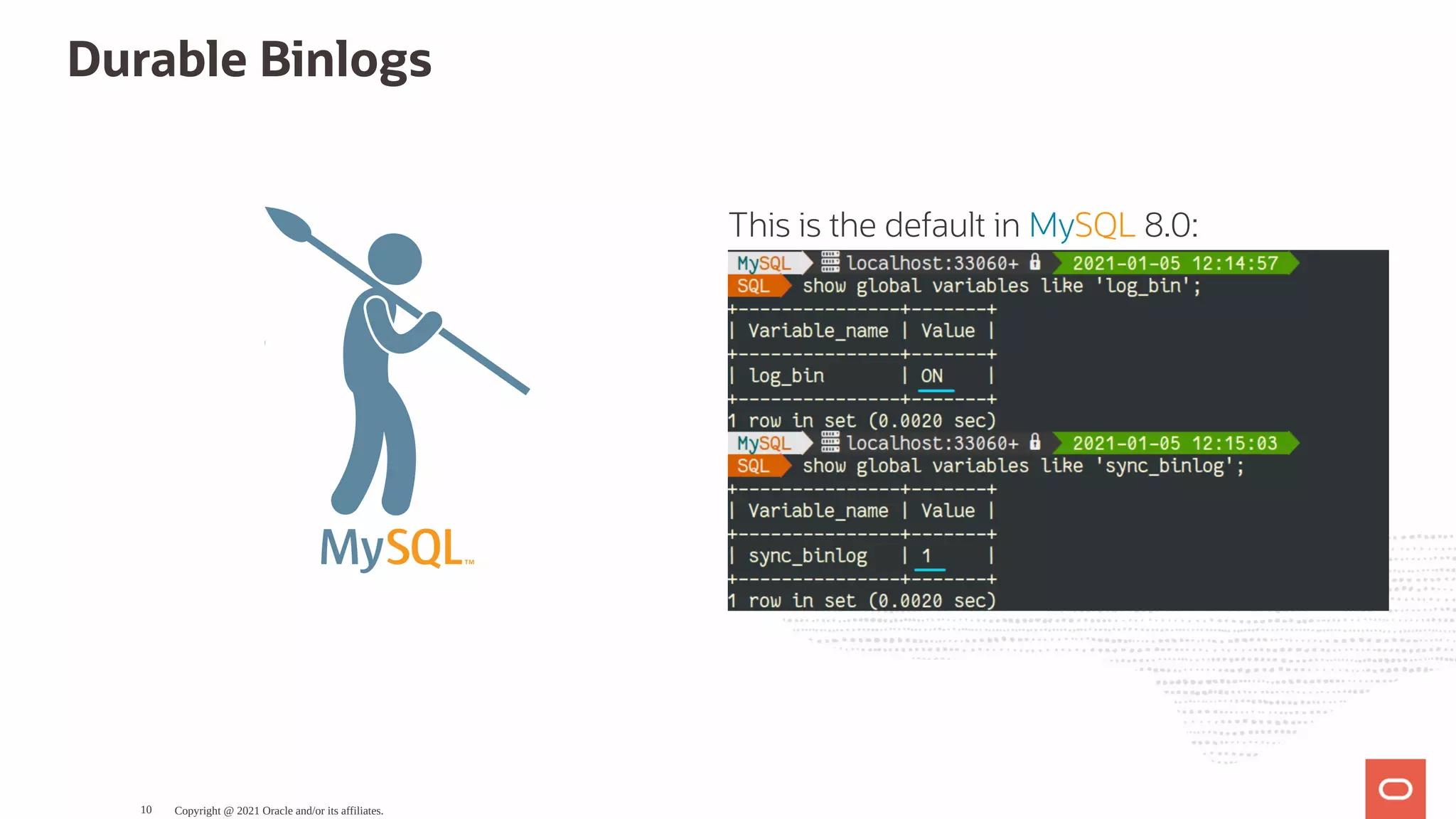 Durable Binlogs

MySQL™

This is the default in MySQL 8.0:

MySQL localhost:33060+ 2021-01-05 12:14:57
SQL show global variables like 'log_bin';

| Variable_name | Value |
|---|---|
| log_bin | ON |

1 row in set (0.0020 sec)

MySQL localhost:33060+ 2021-01-05 12:15:03
SQL show global variables like 'sync_binlog';

| Variable_name | Value |
|---|---|
| sync_binlog | 1 |

1 row in set (0.0020 sec)

10 Copyright @ 2021 Oracle and/or its affiliates.